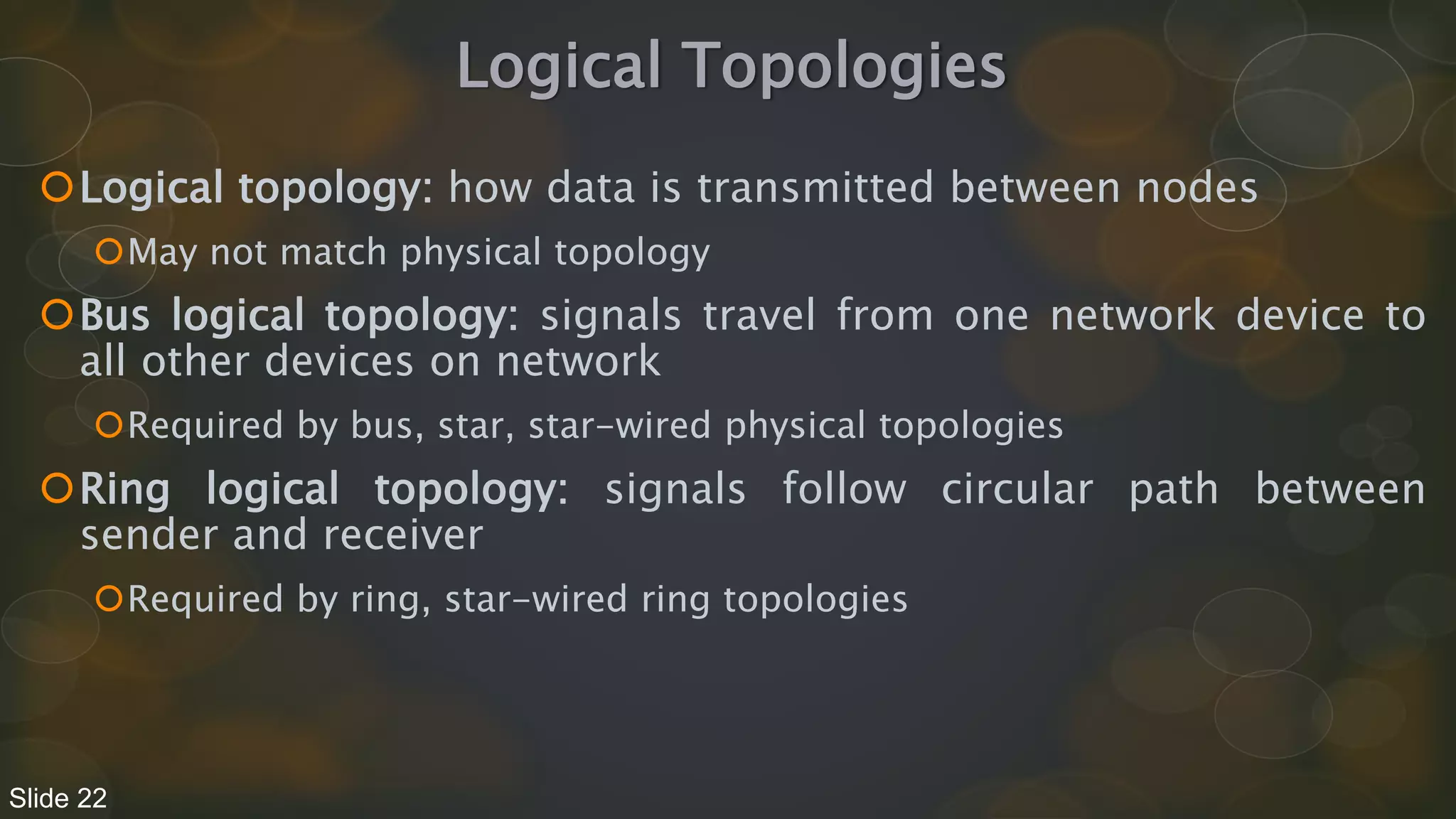 Logical Topologies

Logical topology: how data is transmitted between nodes

May not match physical topology

Bus logical topology: signals travel from one network device to all other devices on network

Required by bus, star, star-wired physical topologies

Ring logical topology: signals follow circular path between sender and receiver

Required by ring, star-wired ring topologies

Slide 22